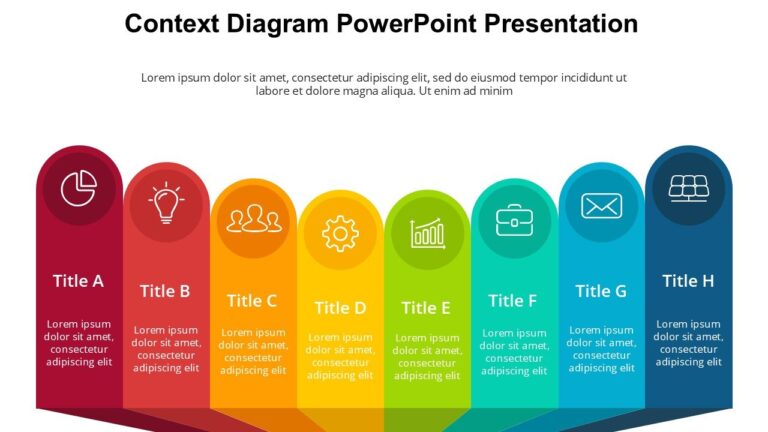 Context Diagram PowerPoint Presentation

Lorem ipsum dolor sit amet, consectetur adipiscing elit, sed do eiusmod tempor incididunt ut labore et dolore magna aliqua. Ut enim ad minim

Title A

Lorem ipsum dolor sit amet, consectetur adipiscing elit

Title B

Lorem ipsum dolor sit amet, consectetur adipiscing elit

Title C

Lorem ipsum dolor sit amet, consectetur adipiscing elit

Title D

Lorem ipsum dolor sit amet, consectetur adipiscing elit

Title E

Lorem ipsum dolor sit amet, consectetur adipiscing elit

Title F

Lorem ipsum dolor sit amet, consectetur adipiscing elit

Title G

Lorem ipsum dolor sit amet, consectetur adipiscing elit

Title H

Lorem ipsum dolor sit amet, consectetur adipiscing elit